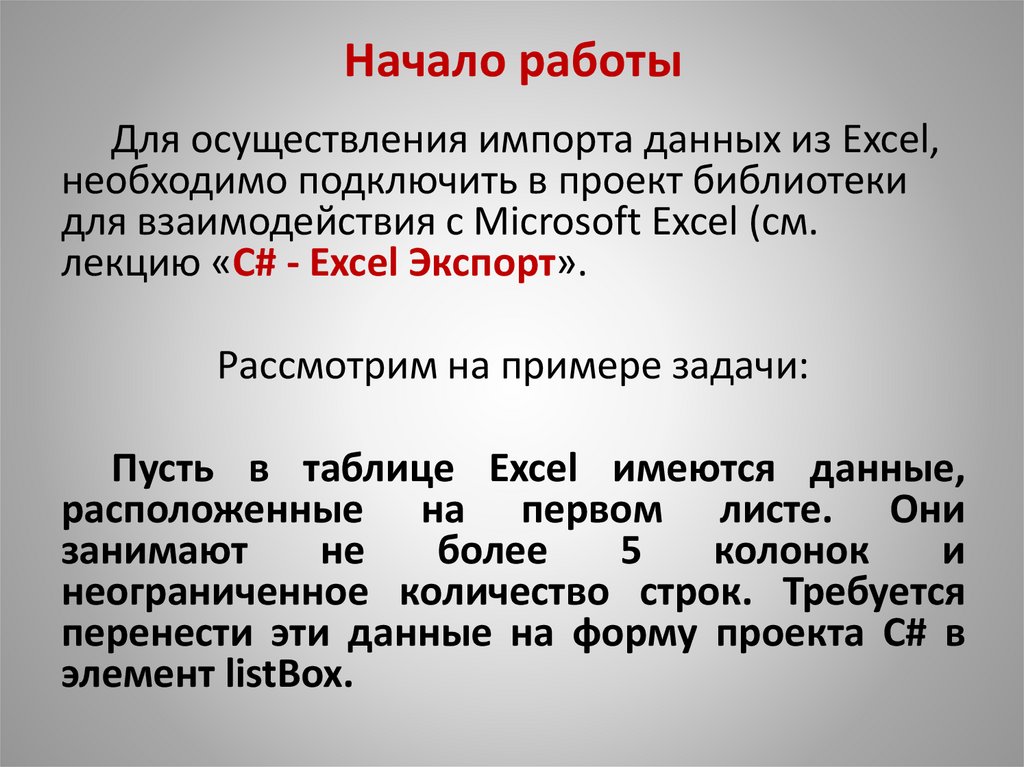 Начало работы

Для осуществления импорта данных из Excel, необходимо подключить в проект библиотеки для взаимодействия с Microsoft Excel (см. лекцию «C# - Excel Экспорт».

Рассмотрим на примере задачи:

Пусть в таблице Excel имеются данные, расположенные на первом листе. Они занимают не более 5 колонок и неограниченное количество строк. Требуется перенести эти данные на форму проекта C# в элемент listBox.